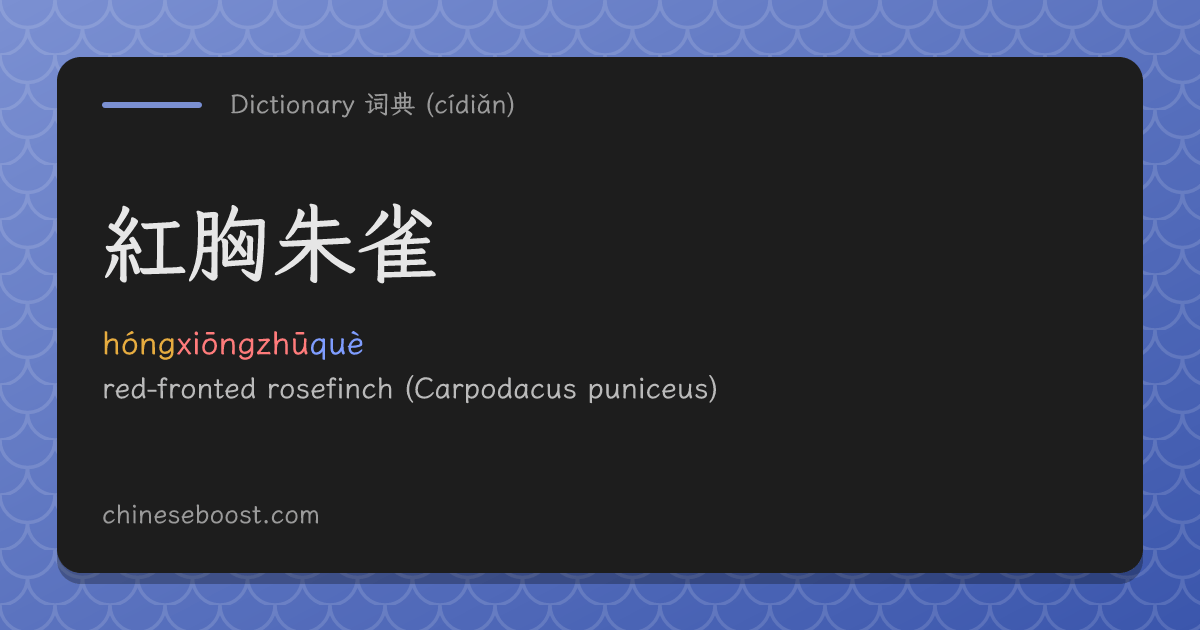 Dictionary 词典 (cídiǎn)

紅胸朱雀

hóngxiōngzhūquè

red-fronted rosefinch (Carpodacus puniceus)

chineseboost.com